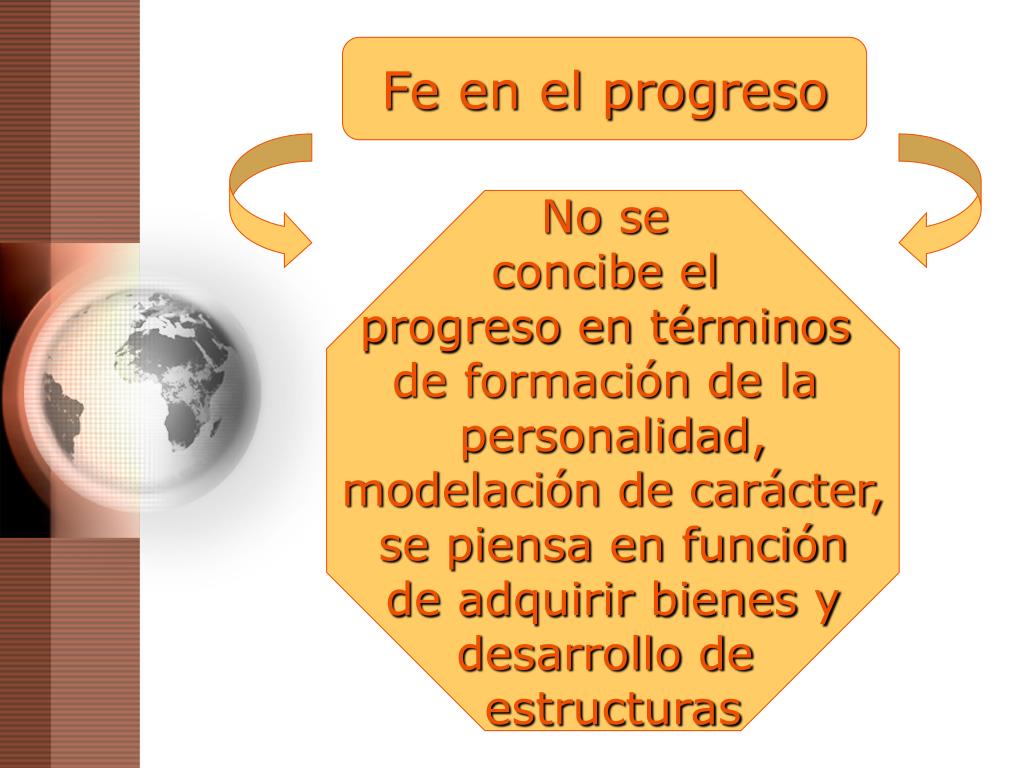 Fe en el progreso

No se concibe el progreso en términos de formación de la personalidad, modelación de carácter, se piensa en función de adquirir bienes y desarrollo de estructuras